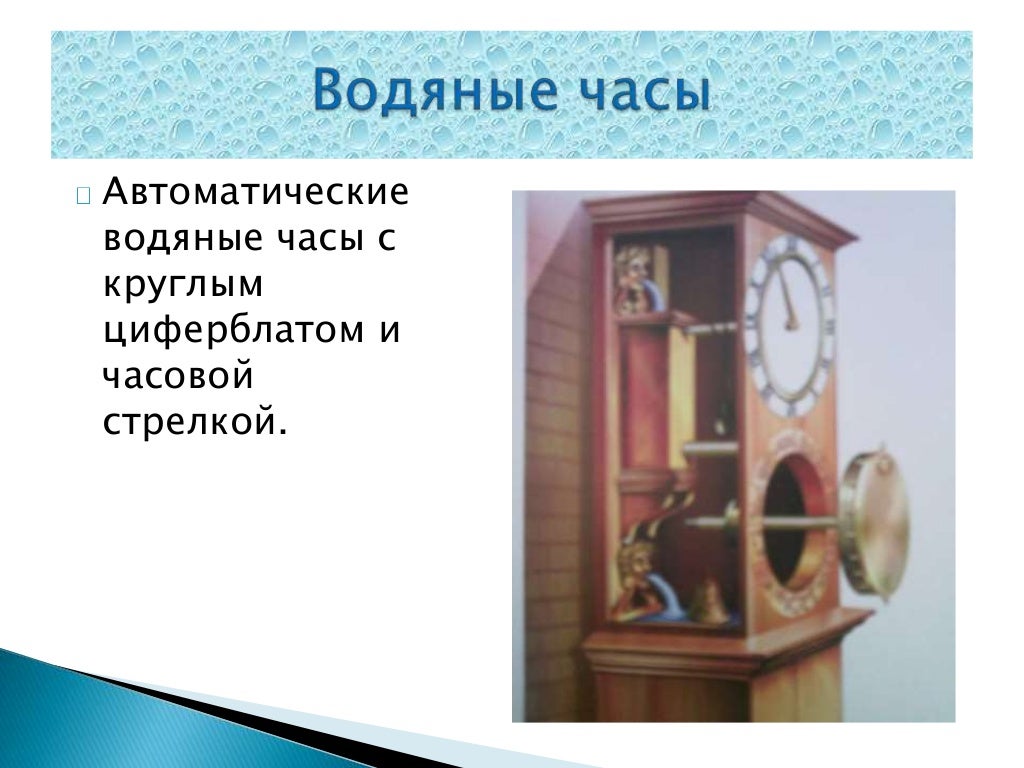 Водяные часы

Автоматические водяные часы с круглым циферблатом и часовой стрелкой.